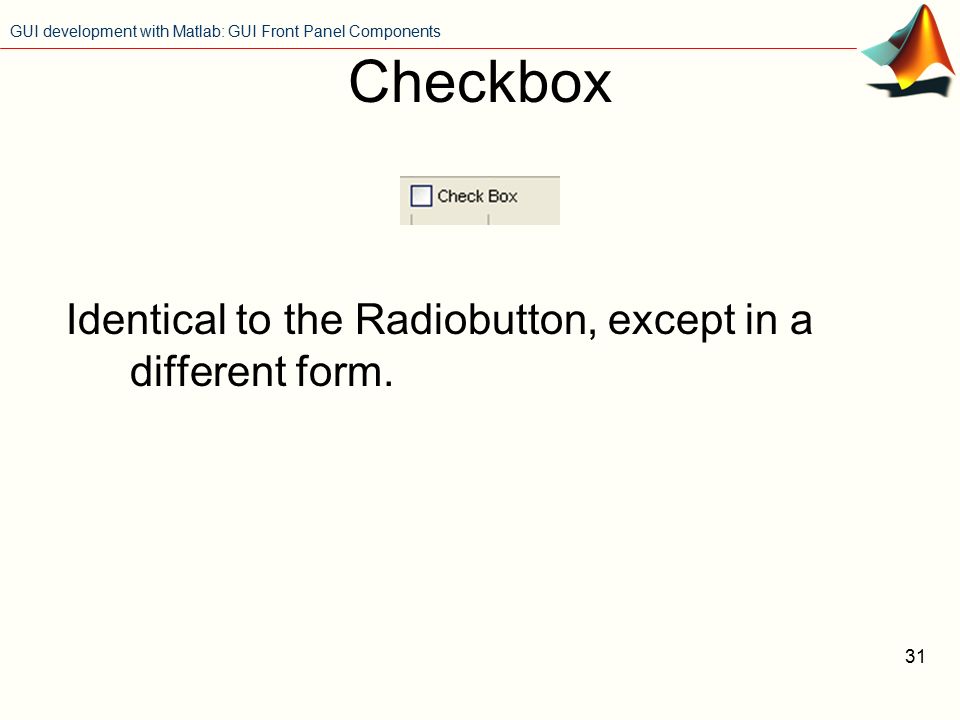 GUI development with Matlab: GUI Front Panel Components

Checkbox

Check Box

Identical to the Radiobutton, except in a different form.

31